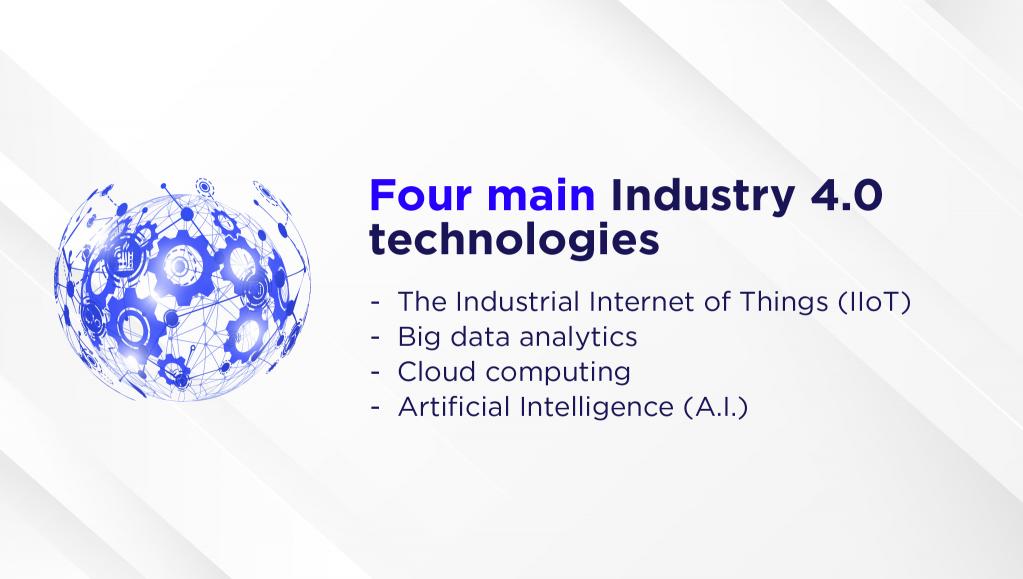 Four main Industry 4.0 technologies

- The Industrial Internet of Things (IIoT)
- Big data analytics
- Cloud computing
- Artificial Intelligence (A.I.)